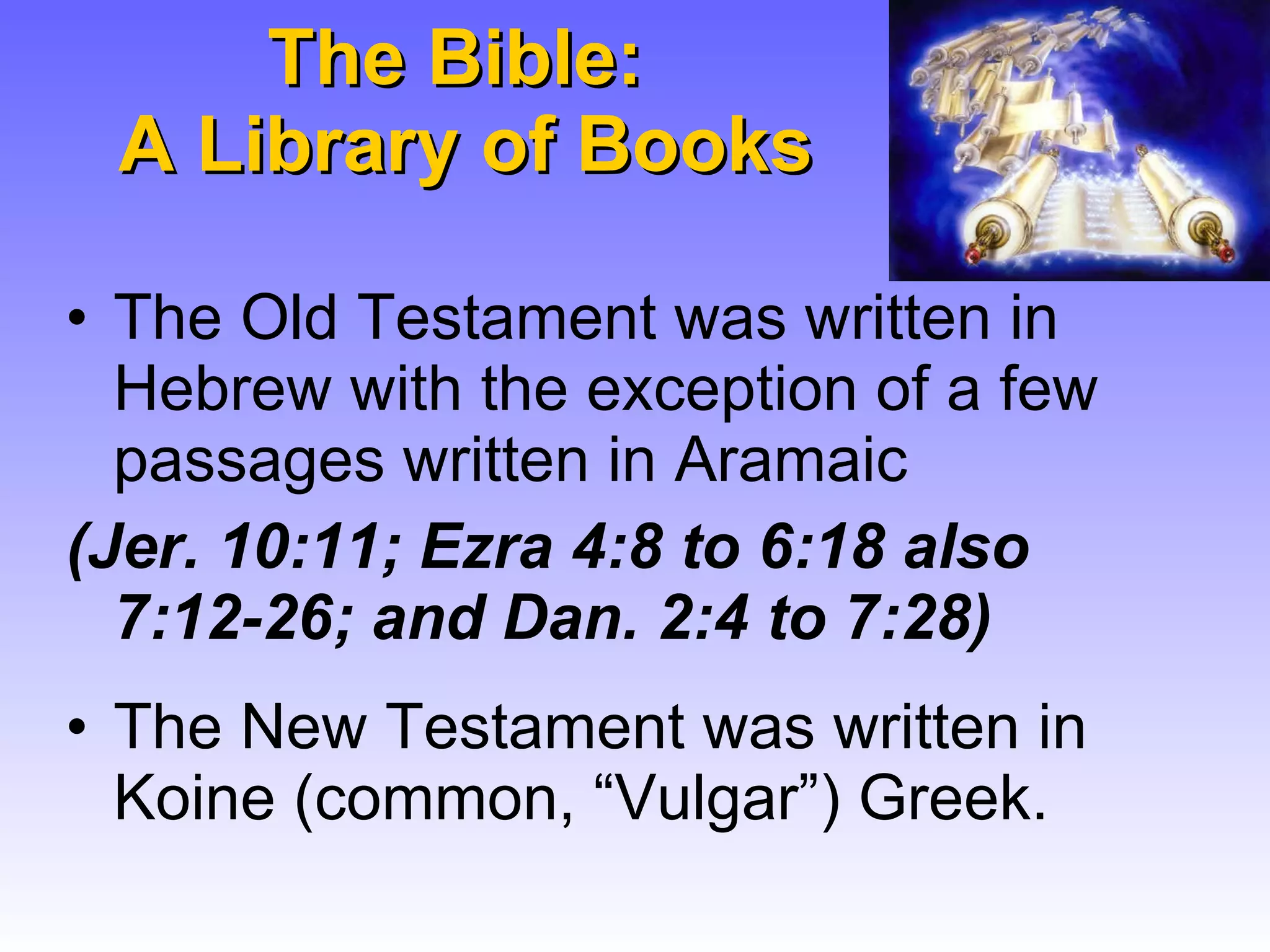 The Bible:
A Library of Books

• The Old Testament was written in Hebrew with the exception of a few passages written in Aramaic

(Jer. 10:11; Ezra 4:8 to 6:18 also 7:12-26; and Dan. 2:4 to 7:28)

• The New Testament was written in Koine (common, “Vulgar”) Greek.